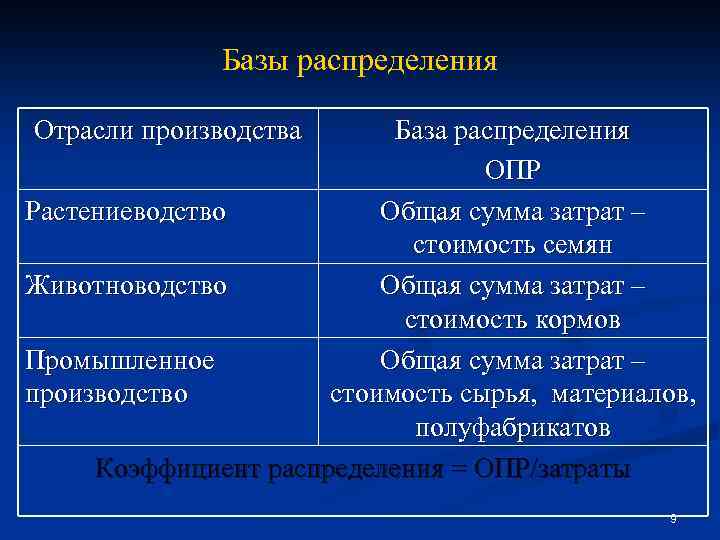 Базы распределения

| Отрасли производства | База распределения ОПР |
|---|---|
| Растениеводство | Общая сумма затрат – стоимость семян |
| Животноводство | Общая сумма затрат – стоимость кормов |
| Промышленное производство | Общая сумма затрат – стоимость сырья, материалов, полуфабрикатов |
| Коэффициент распределения = ОПР/затраты | |

9